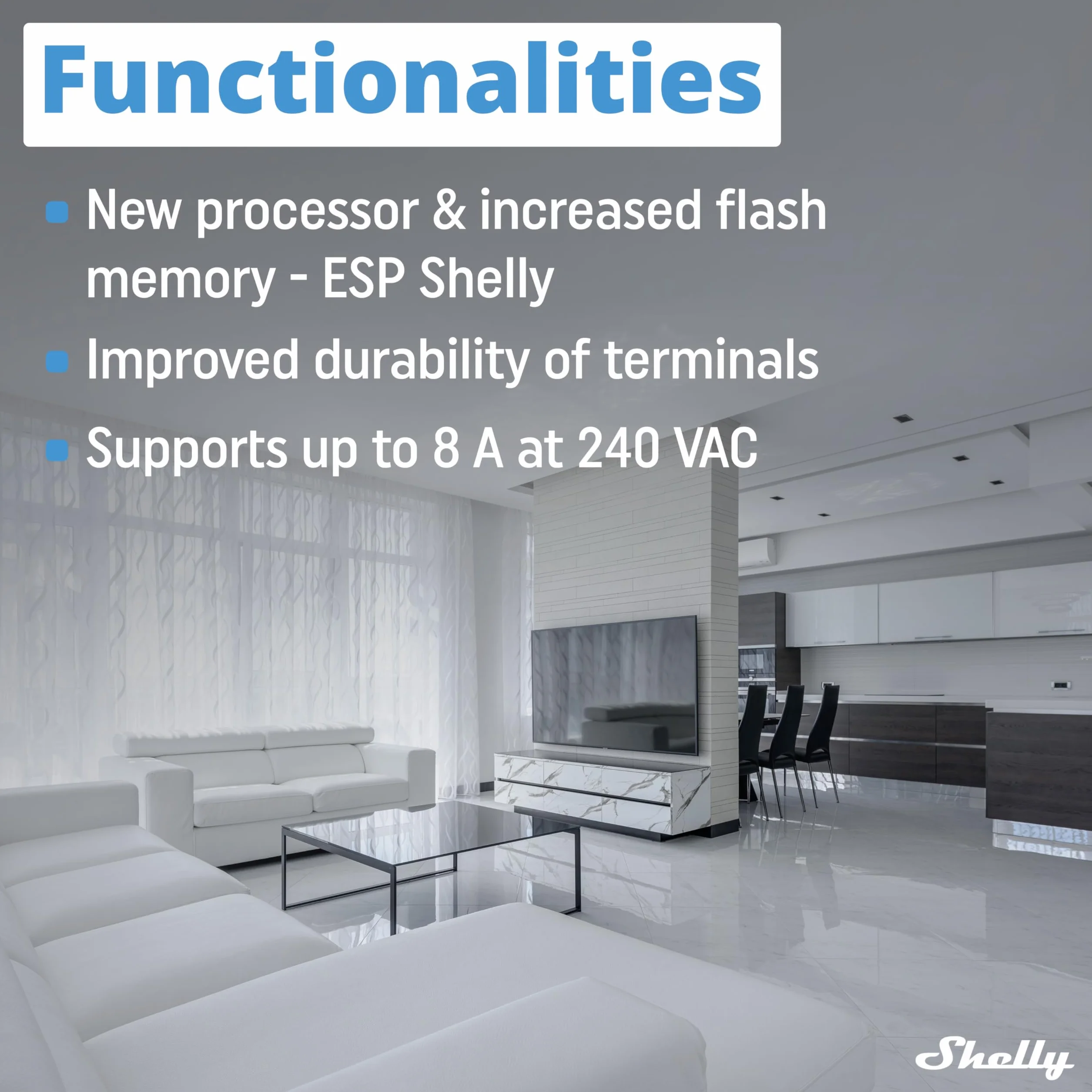 Functionalities

• New processor & increased flash memory - ESP Shelly
• Improved durability of terminals
• Supports up to 8 A at 240 VAC

Shelly